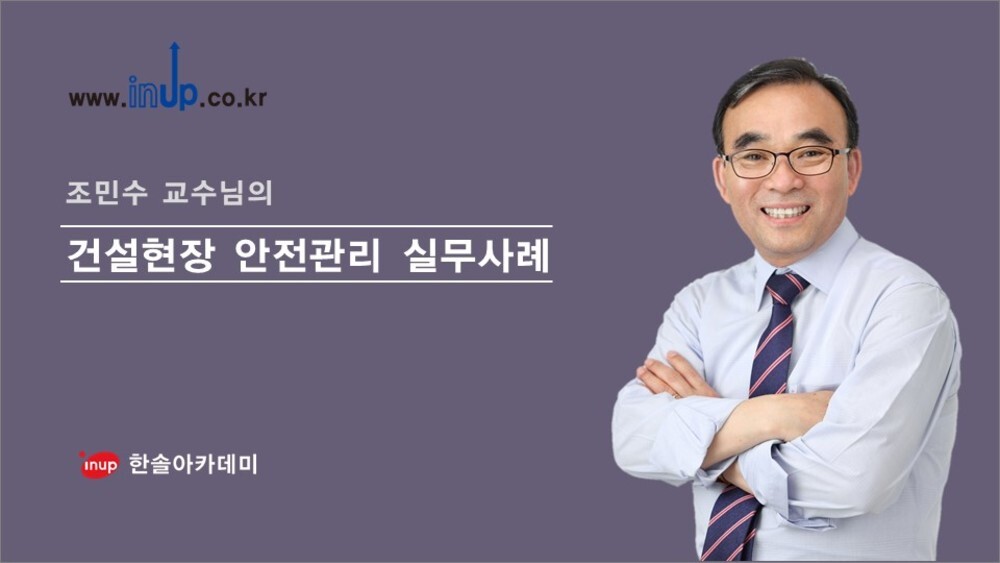 www.inup.co.kr

조민수 교수님의

건설현장 안전관리 실무사례

inup 한솔아카데미